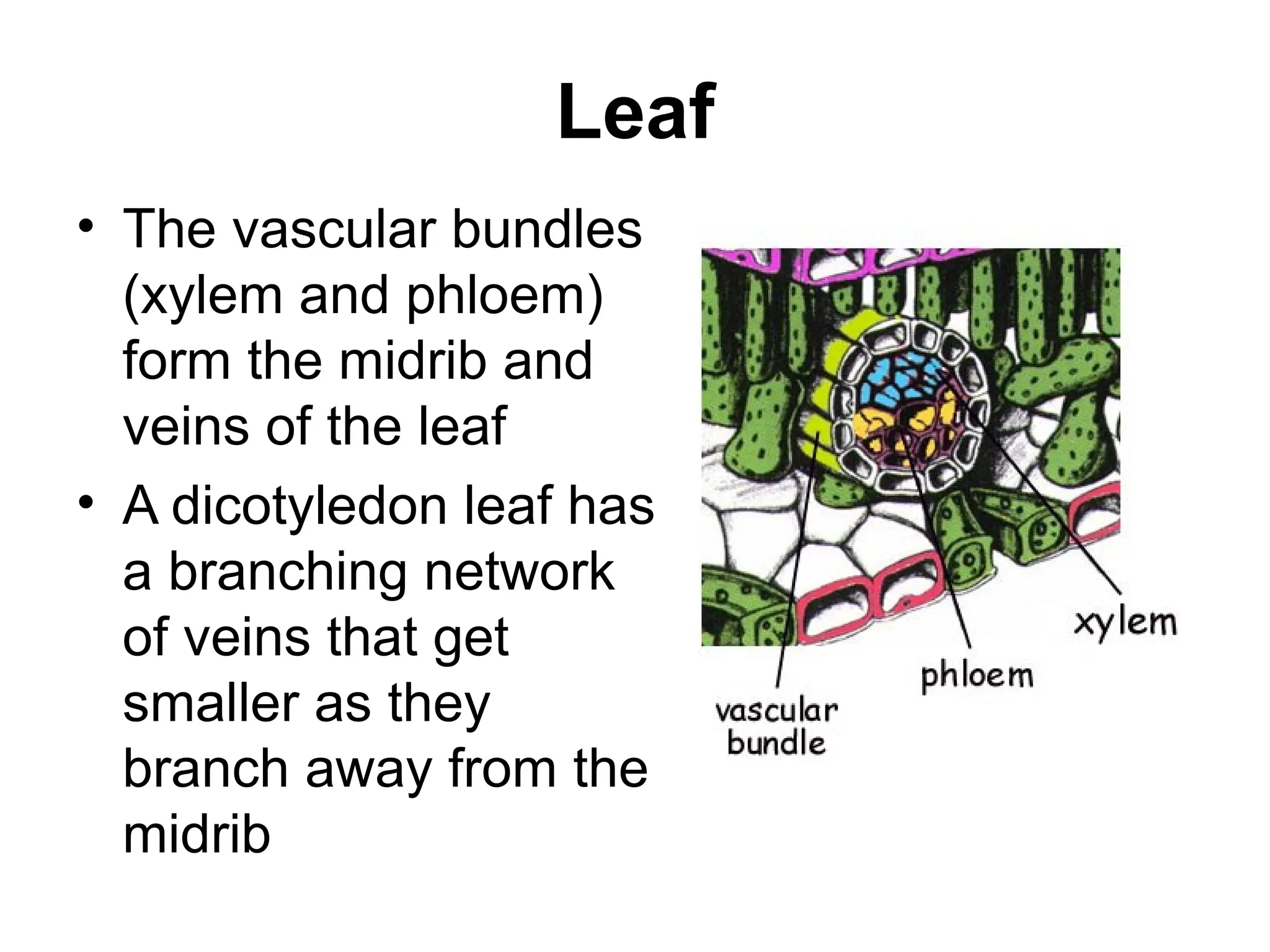 Leaf

• The vascular bundles (xylem and phloem) form the midrib and veins of the leaf

• A dicotyledon leaf has a branching network of veins that get smaller as they branch away from the midrib

xylem

phloem

vascular bundle